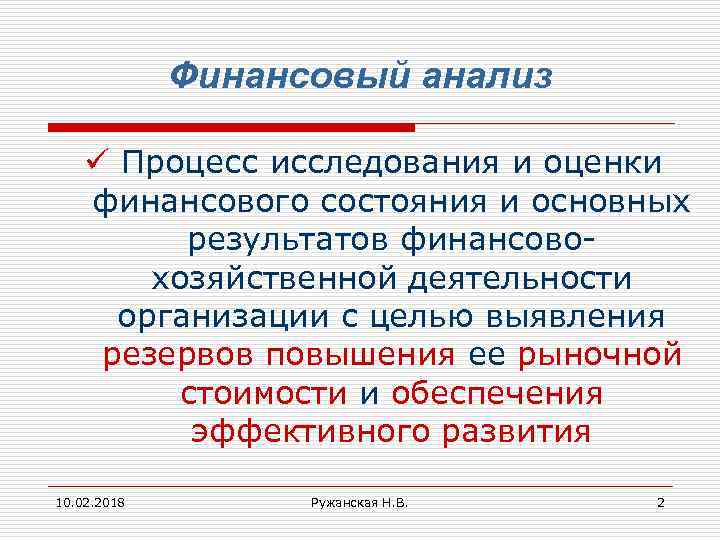 Финансовый анализ

✓ Процесс исследования и оценки финансового состояния и основных результатов финансово-хозяйственной деятельности организации с целью выявления резервов повышения ее рыночной стоимости и обеспечения эффективного развития

10.02.2018

Ружанская Н.В.

2